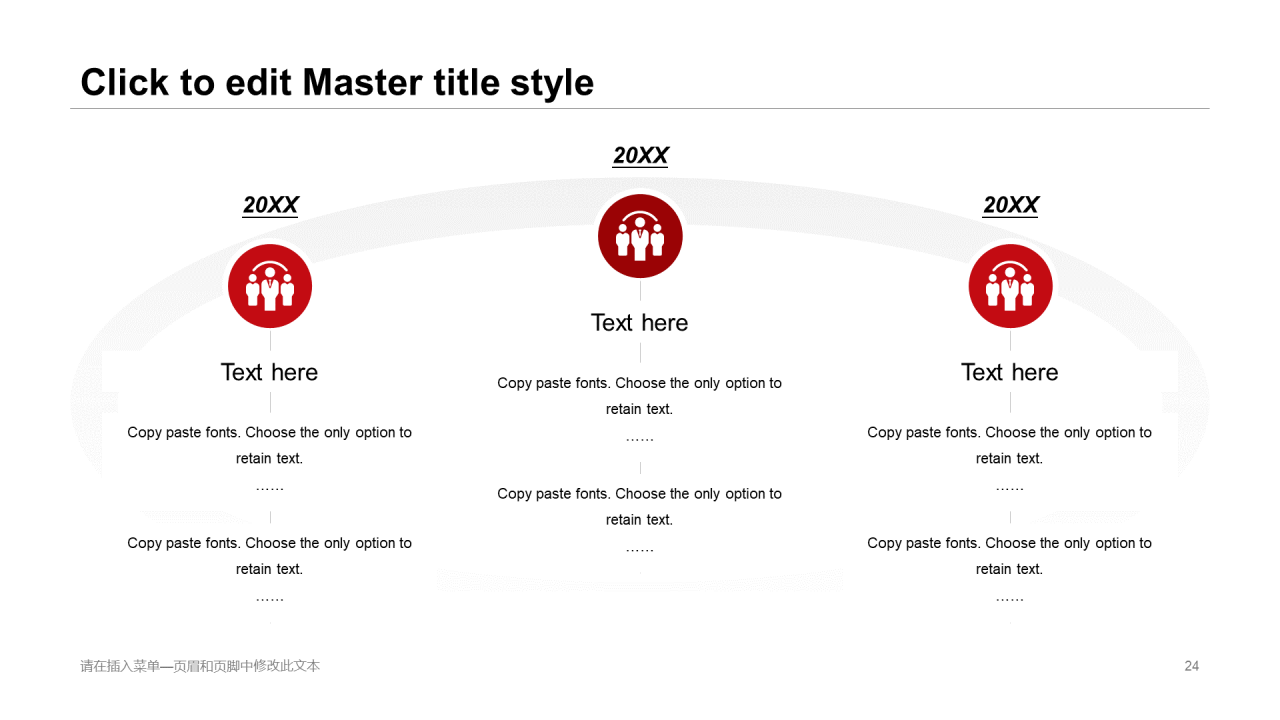 Click to edit Master title style

20XX

Text here

Copy paste fonts. Choose the only option to retain text.

……

Copy paste fonts. Choose the only option to retain text.

……

20XX

Text here

Copy paste fonts. Choose the only option to retain text.

……

Copy paste fonts. Choose the only option to retain text.

……

20XX

Text here

Copy paste fonts. Choose the only option to retain text.

……

Copy paste fonts. Choose the only option to retain text.

……

请在插入菜单—页眉和页脚中修改此文本

24